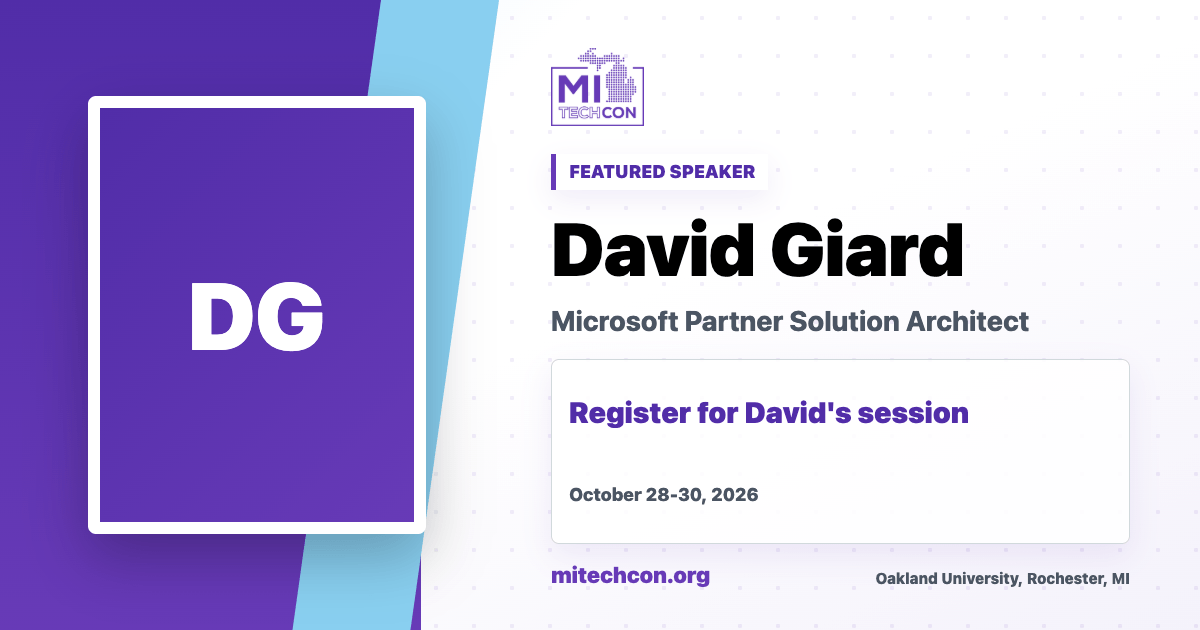 DG

MI TECHCON

FEATURED SPEAKER

David Giard

Microsoft Partner Solution Architect

Register for David's session

October 28-30, 2026

mitechcon.org

Oakland University, Rochester, MI